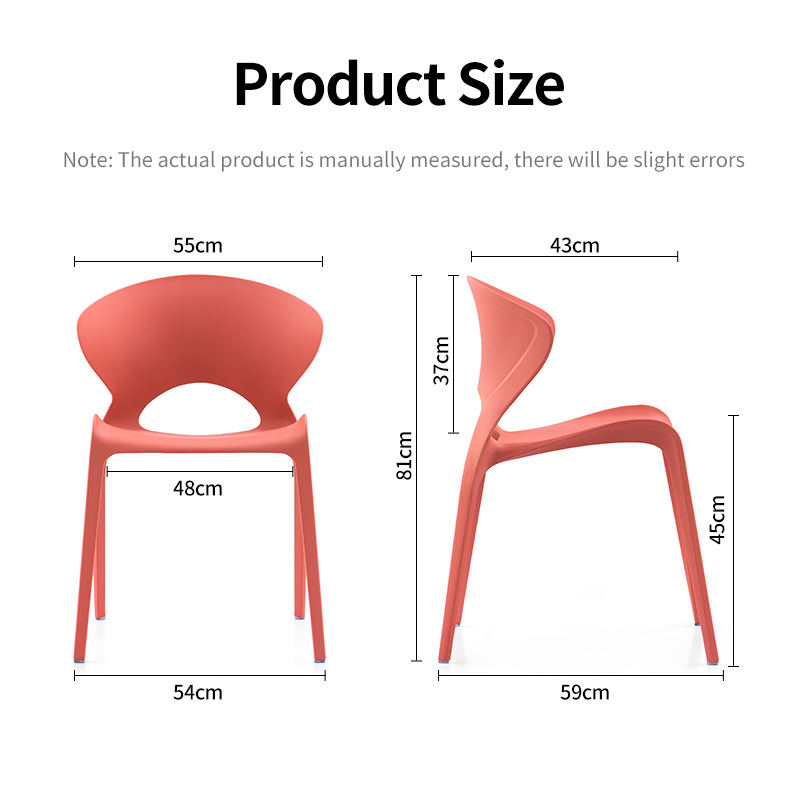 Product Size

Note: The actual product is manually measured, there will be slight errors

55cm

48cm

54cm

43cm

37cm

81cm

45cm

59cm